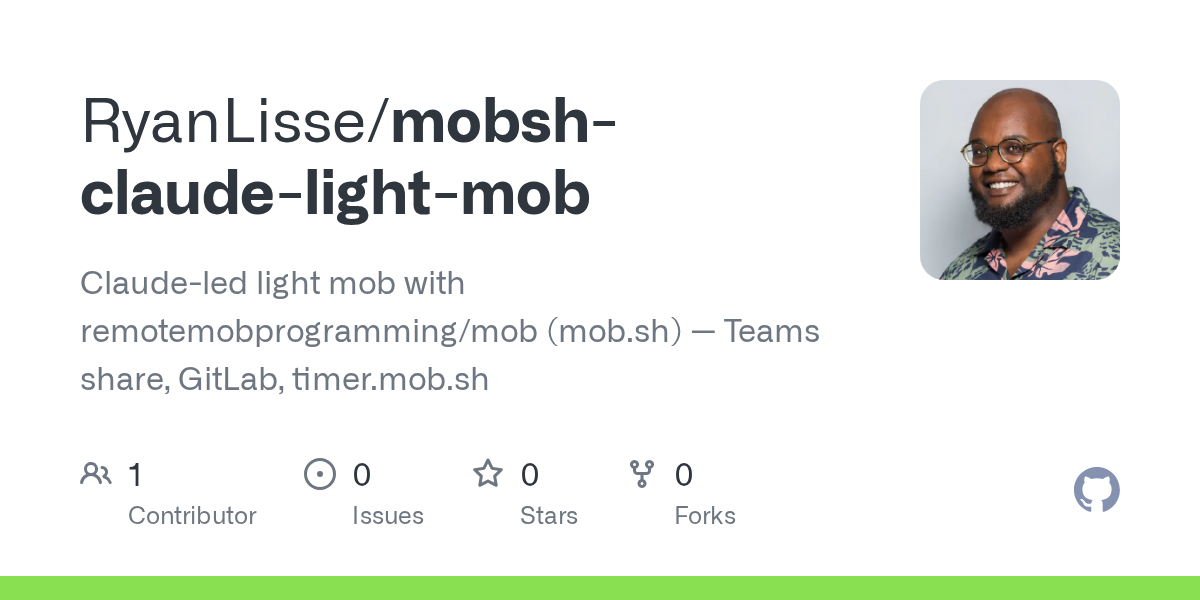 RyanLisse/mobsh-claude-light-mob

Claude-led light mob with remotemobprogramming/mob (mob.sh) — Teams share, GitLab, timer.mob.sh

1
Contributor

0
Issues

0
Stars

0
Forks